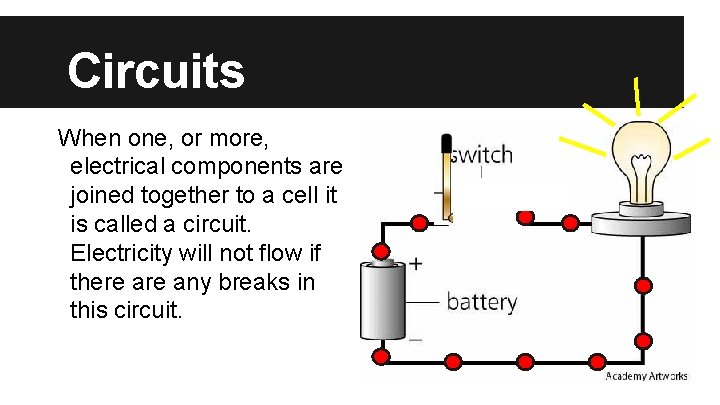 Circuits

When one, or more, electrical components are joined together to a cell it is called a circuit. Electricity will not flow if there are any breaks in this circuit.

switch

+

battery

−

Academy Artworks